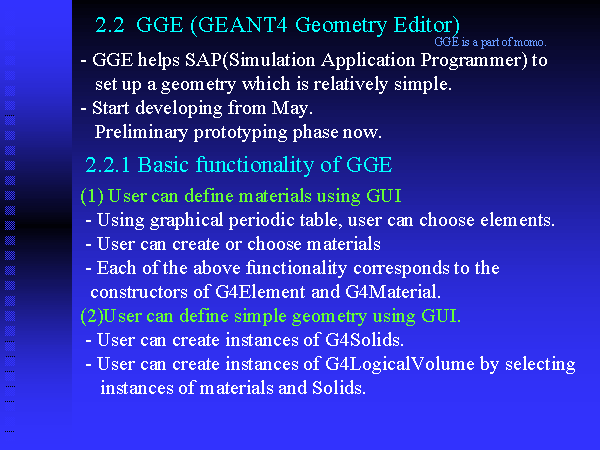 2.2 GGE (GEANT4 Geometry Editor)

GGE is a part of momo.

- GGE helps SAP(Simulation Application Programmer) to set up a geometry which is relatively simple.
- Start developing from May.
Preliminary prototyping phase now.

2.2.1 Basic functionality of GGE

(1) User can define materials using GUI
- Using graphical periodic table, user can choose elements.
- User can create or choose materials
- Each of the above functionality corresponds to the constructors of G4Element and G4Material.
(2)User can define simple geometry using GUI.
- User can create instances of G4Solids.
- User can create instances of G4LogicalVolume by selecting instances of materials and Solids.